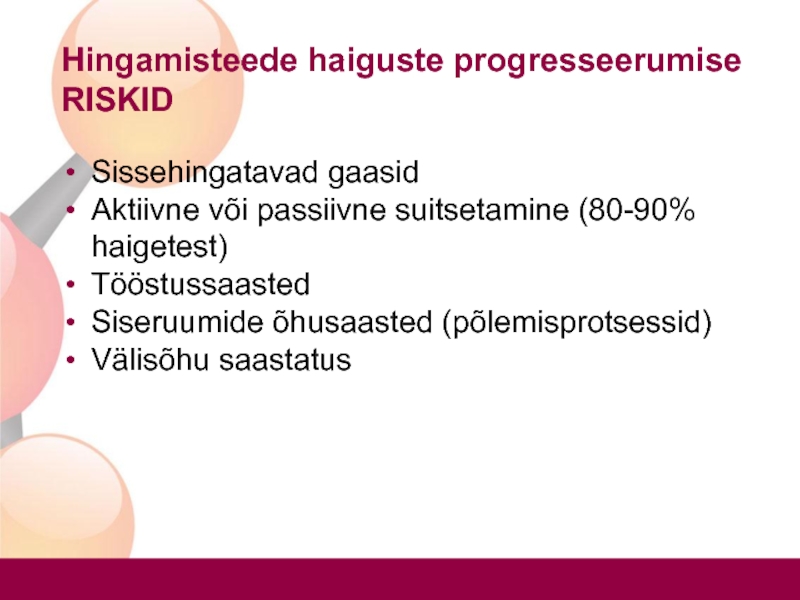 Hingamisteede haiguste progresseerumise RISKID

• Sissehingatavad gaasid
• Aktiivne või passiivne suitsetamine (80-90% haigetest)
• Tööstussaasted
• Siseruumide õhusaasted (põlemisprotsessid)
• Välisõhu saastatus